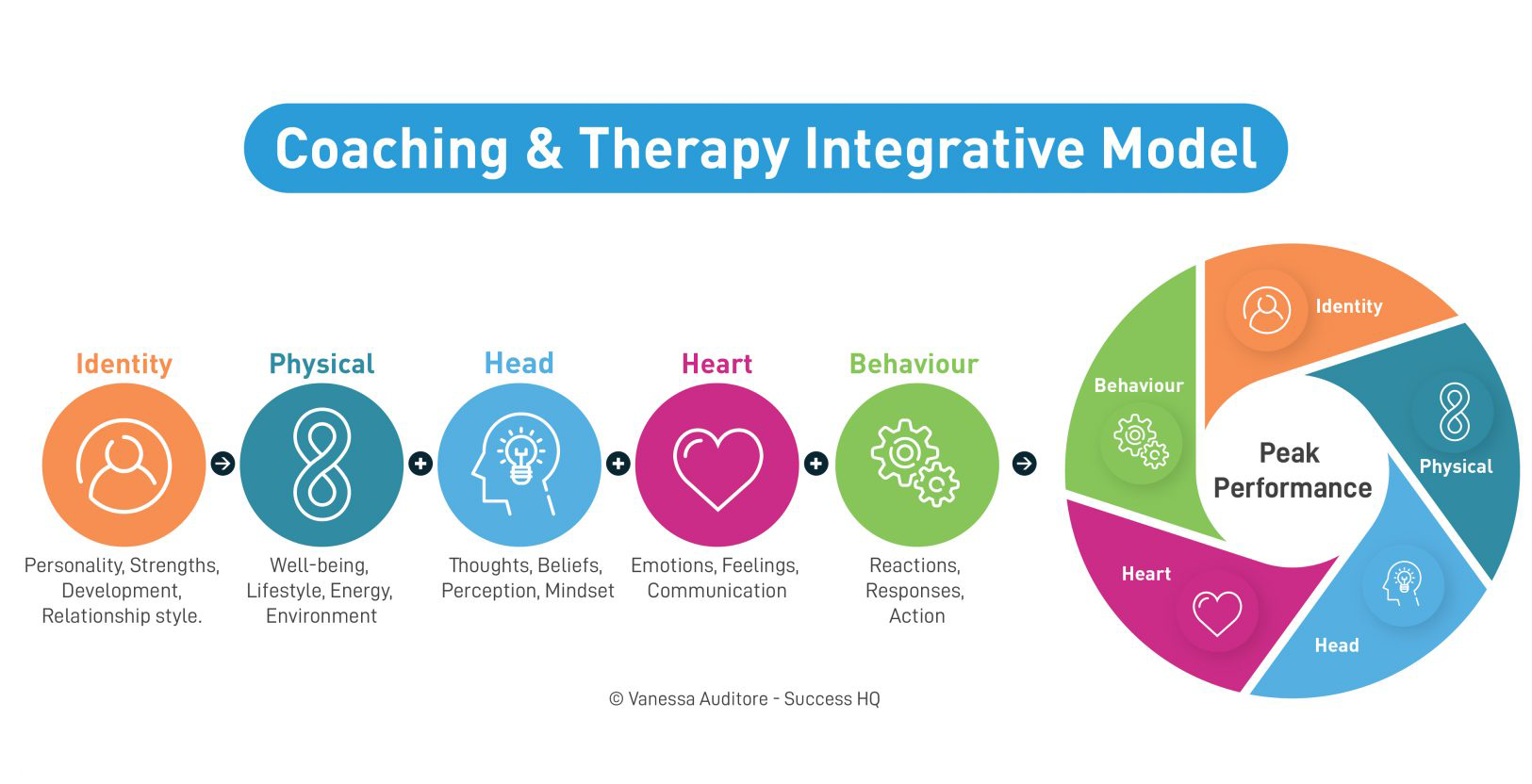 Coaching & Therapy Integrative Model

Identity

Personality, Strengths, Development, Relationship style.

Physical

Well-being, Lifestyle, Energy, Environment

Head

Thoughts, Beliefs, Perception, Mindset

Heart

Emotions, Feelings, Communication

Behaviour

Reactions, Responses, Action

Identity

Physical

Head

Heart

Behaviour

Peak Performance

© Vanessa Auditore - Success HQ